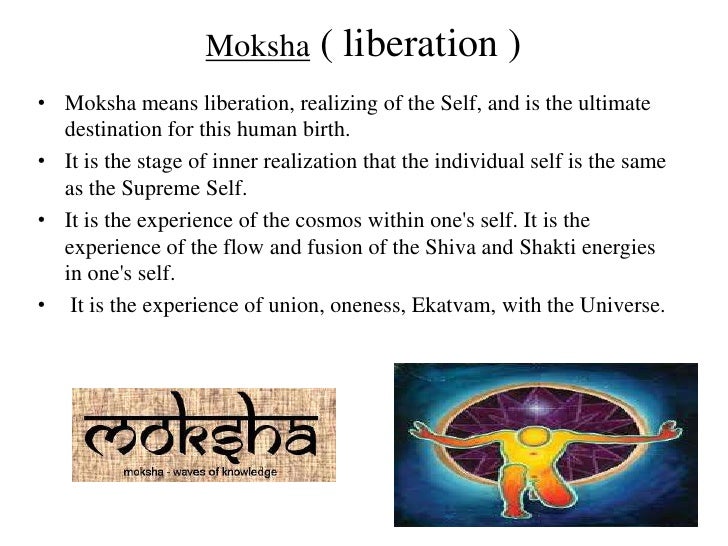 Moksha ( liberation )

• Moksha means liberation, realizing of the Self, and is the ultimate destination for this human birth.

• It is the stage of inner realization that the individual self is the same as the Supreme Self.

• It is the experience of the cosmos within one's self. It is the experience of the flow and fusion of the Shiva and Shakti energies in one's self.

• It is the experience of union, oneness, Ekatvam, with the Universe.

moksha

moksha - waves of knowledge